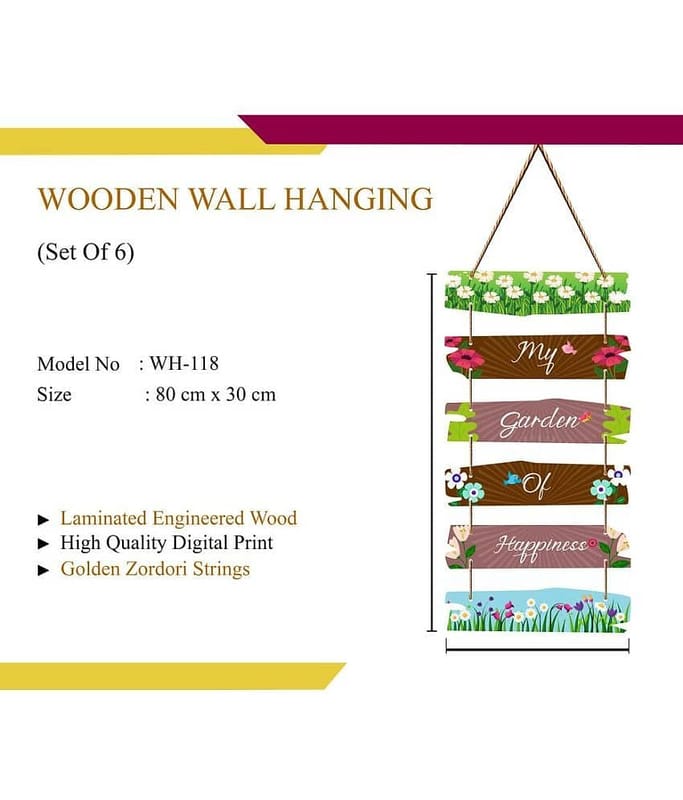 WOODEN WALL HANGING

(Set Of 6)

Model No : WH-118
Size : 80 cm x 30 cm

► Laminated Engineered Wood
► High Quality Digital Print
► Golden Zordori Strings

My
Garden
Of
Happiness